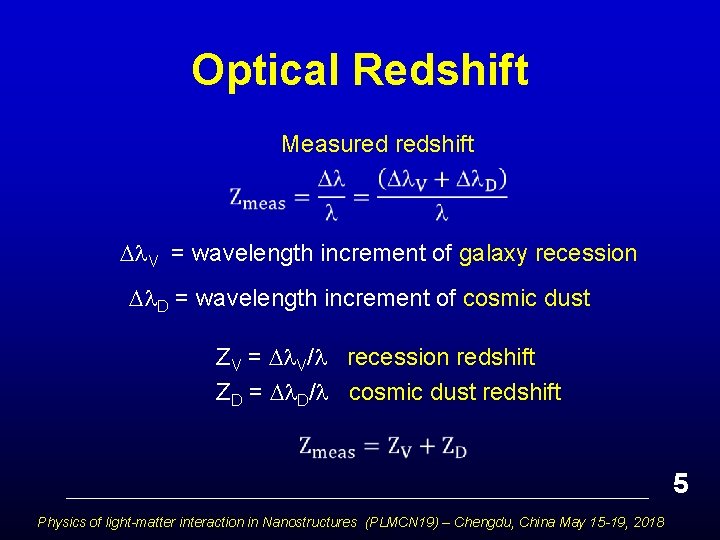 Optical Redshift

Measured redshift

$Z_{meas} = \frac{\Delta\lambda}{\lambda} = \frac{(\Delta\lambda_V + \Delta\lambda_D)}{\lambda}$

$\Delta\lambda_V$ = wavelength increment of galaxy recession

$\Delta\lambda_D$ = wavelength increment of cosmic dust

$Z_V = \Delta\lambda_V/\lambda$ recession redshift

$Z_D = \Delta\lambda_D/\lambda$ cosmic dust redshift

$Z_{meas} = Z_V + Z_D$

5

Physics of light-matter interaction in Nanostructures (PLMCN19) – Chengdu, China May 15-19, 2018